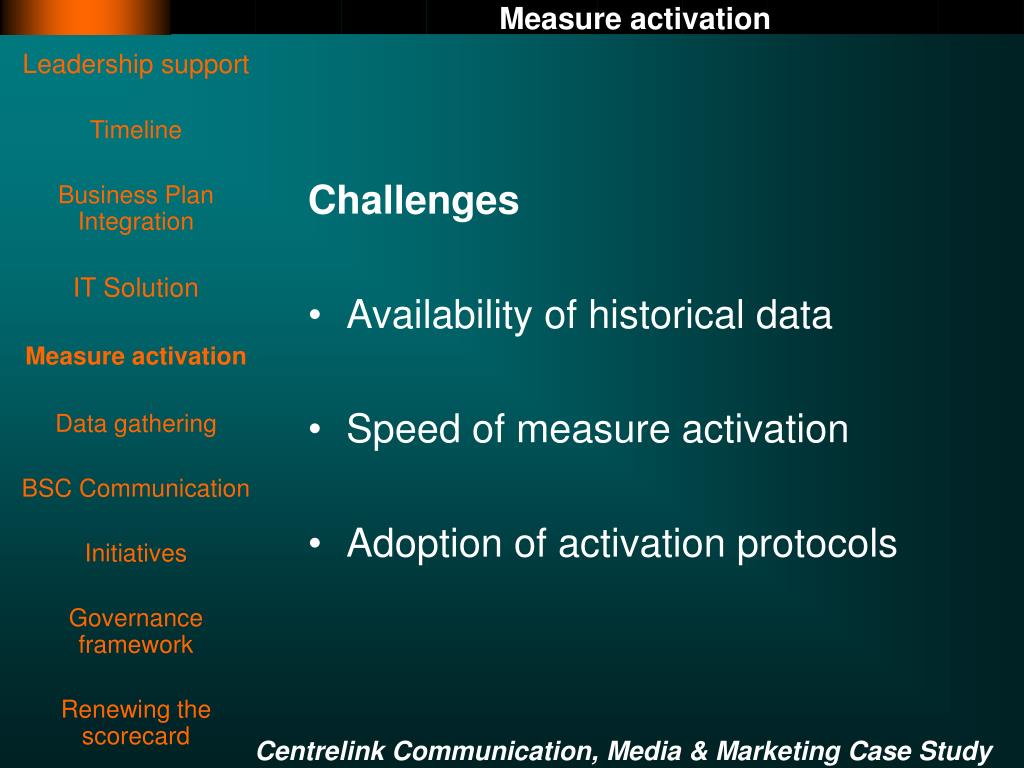 Measure activation

Leadership support

Timeline

Business Plan Integration

IT Solution

Measure activation

Data gathering

BSC Communication

Initiatives

Governance framework

Renewing the scorecard

Challenges

• Availability of historical data

• Speed of measure activation

• Adoption of activation protocols

Centrelink Communication, Media & Marketing Case Study